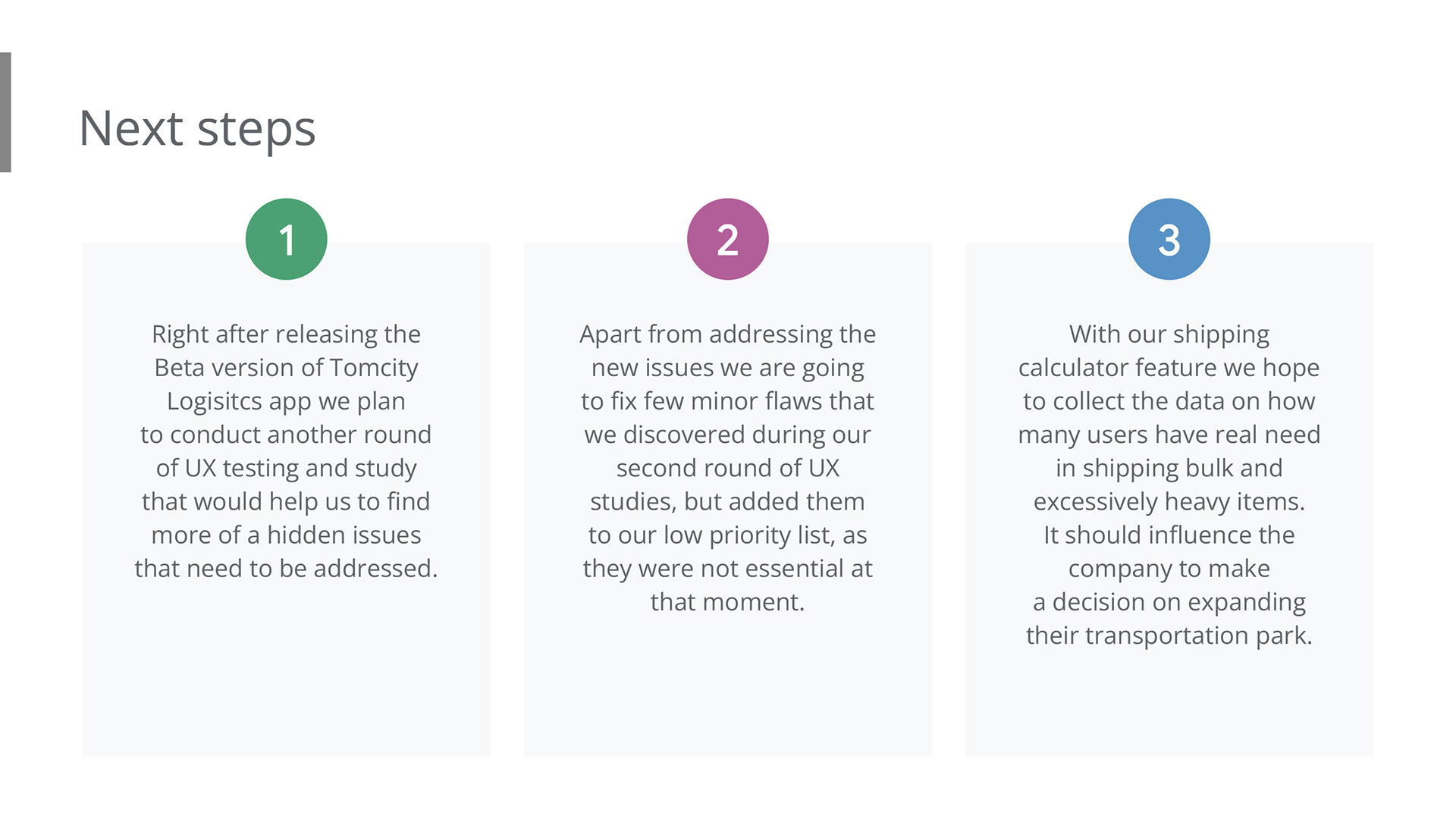 Next steps

1

Right after releasing the Beta version of Tomcity Logisitcs app we plan to conduct another round of UX testing and study that would help us to find more of a hidden issues that need to be addressed.

2

Apart from addressing the new issues we are going to fix few minor flaws that we discovered during our second round of UX studies, but added them to our low priority list, as they were not essential at that moment.

3

With our shipping calculator feature we hope to collect the data on how many users have real need in shipping bulk and excessively heavy items. It should influence the company to make a decision on expanding their transportation park.